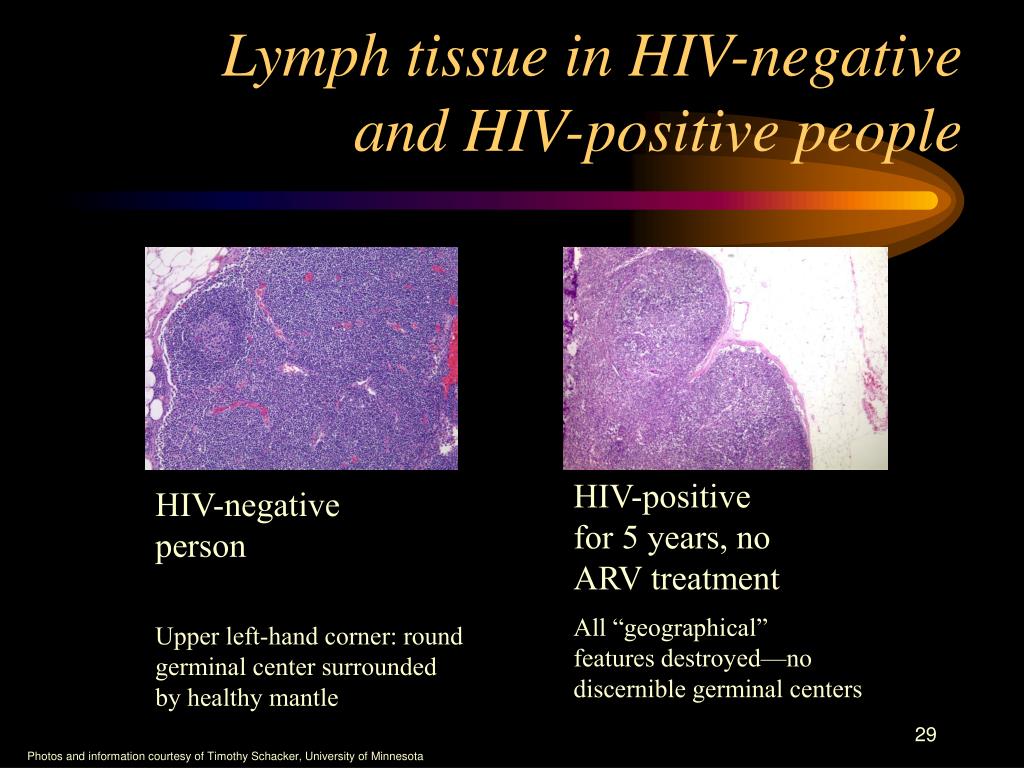 Lymph tissue in HIV-negative and HIV-positive people

HIV-negative person

Upper left-hand corner: round germinal center surrounded by healthy mantle

HIV-positive for 5 years, no ARV treatment

All “geographical” features destroyed—no discernible germinal centers

29

Photos and information courtesy of Timothy Schacker, University of Minnesota